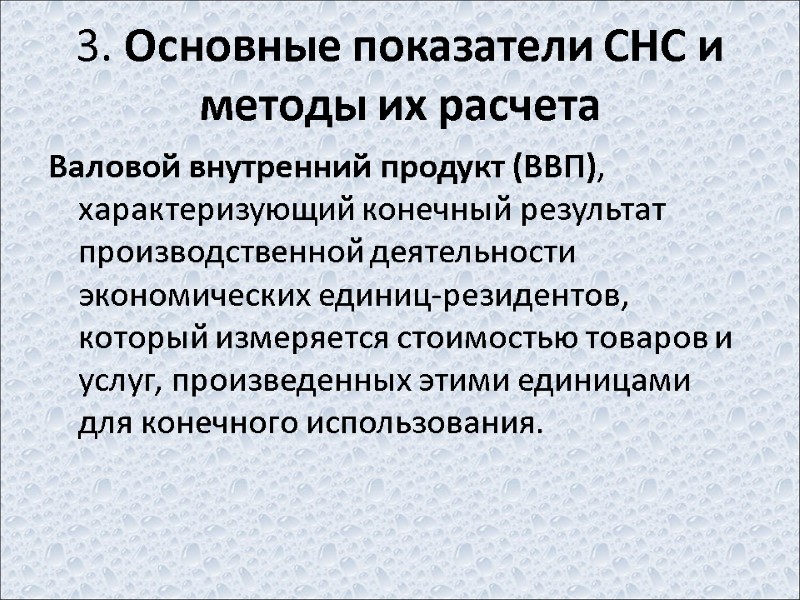 3. Основные показатели СНС и методы их расчета

Валовой внутренний продукт (ВВП), характеризующий конечный результат производственной деятельности экономических единиц-резидентов, который измеряется стоимостью товаров и услуг, произведенных этими единицами для конечного использования.